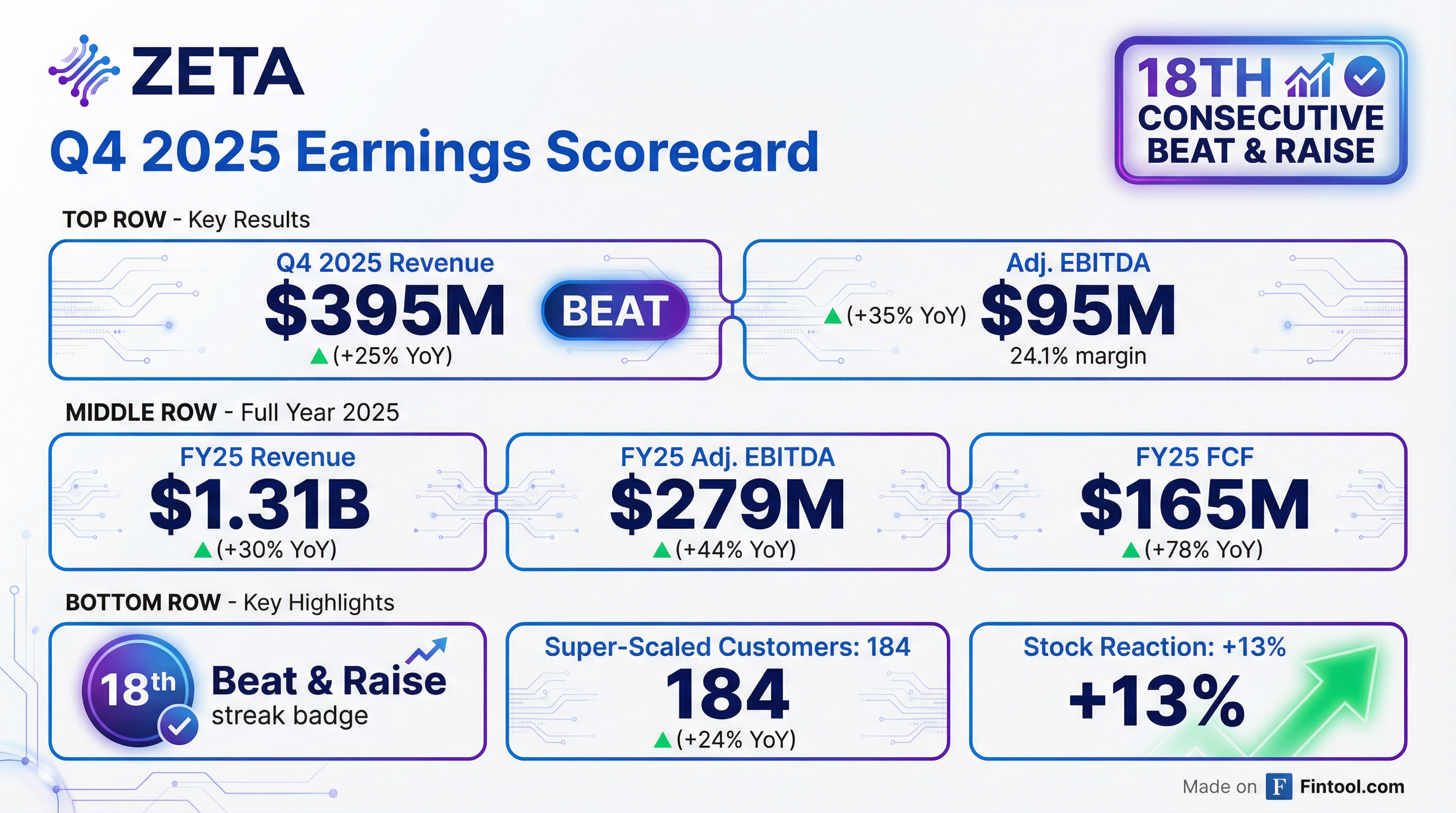 ZETA

Q4 2025 Earnings Scorecard

18TH CONSECUTIVE BEAT & RAISE

TOP ROW - Key Results

Q4 2025 Revenue
$395M
BEAT
▲(+25% YoY)

Adj. EBITDA
▲(+35% YoY) $95M
24.1% margin

MIDDLE ROW - Full Year 2025

FY25 Revenue
$1.31B
▲(+30% YoY)

FY25 Adj. EBITDA
$279M
▲(+44% YoY)

FY25 FCF
$165M
▲(+78% YoY)

BOTTOM ROW - Key Highlights

18th
Beat & Raise
streak badge

Super-Scaled Customers: 184
184
▲(+24% YoY)

Stock Reaction: +13%
+13%

Made on F Fintool.com